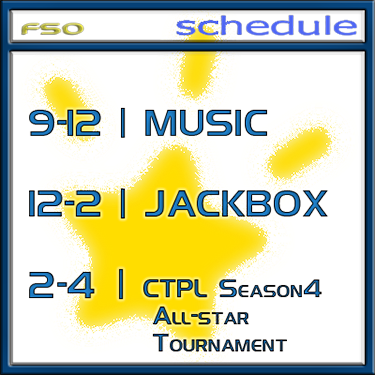 FSO schedule

9-12 | MUSIC

12-2 | JACKBOX

2-4 | CTPL Season4 All-star Tournament